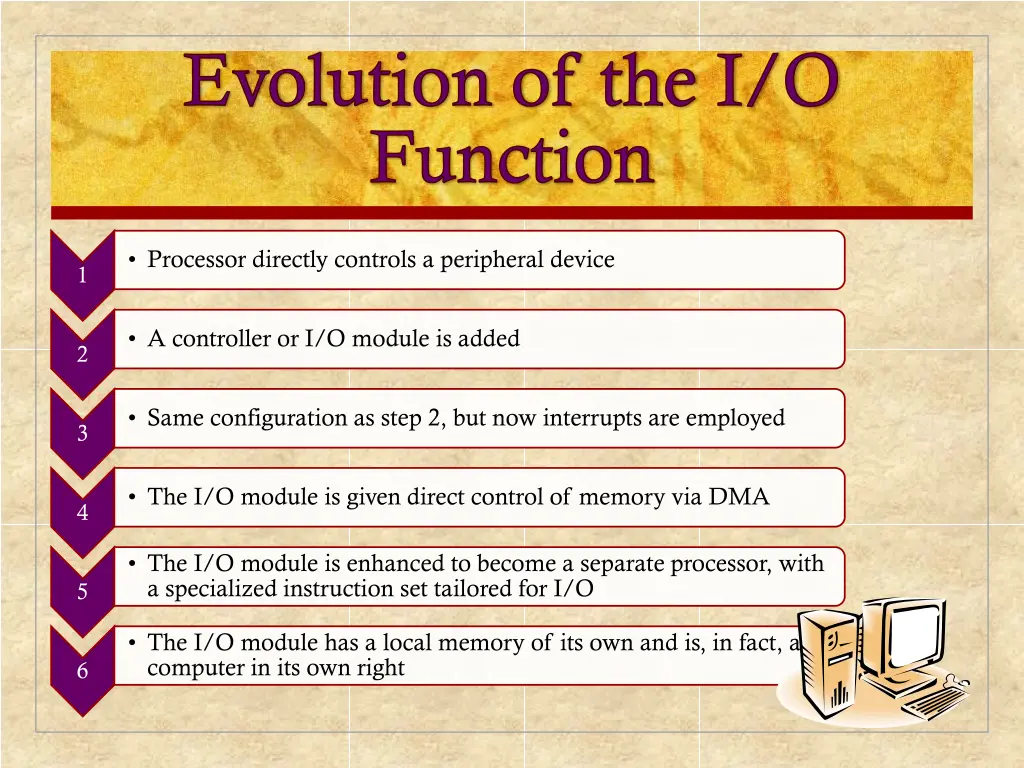 Evolution of the I/O Function

1
• Processor directly controls a peripheral device

2
• A controller or I/O module is added

3
• Same configuration as step 2, but now interrupts are employed

4
• The I/O module is given direct control of memory via DMA

5
• The I/O module is enhanced to become a separate processor, with a specialized instruction set tailored for I/O

6
• The I/O module has a local memory of its own and is, in fact, a computer in its own right